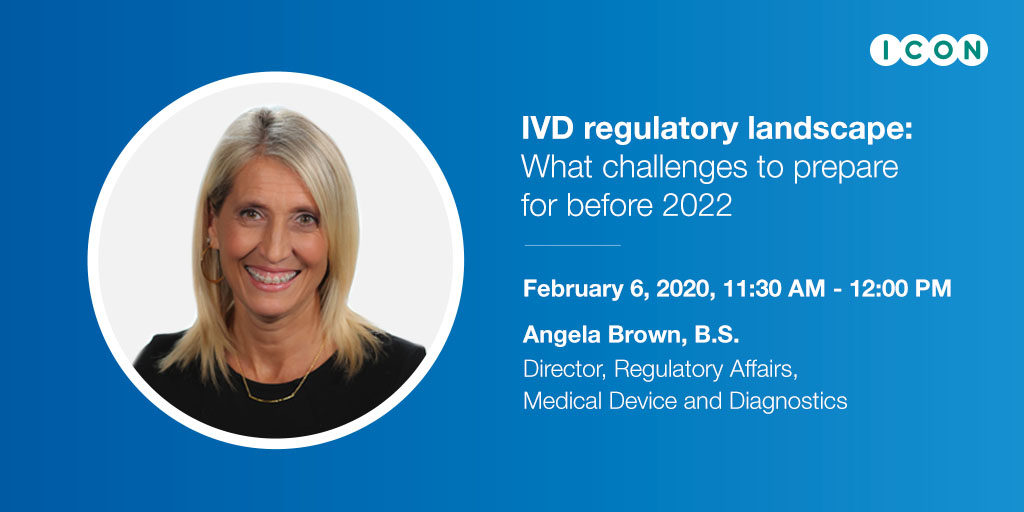 ICON

IVD regulatory landscape: What challenges to prepare for before 2022

February 6, 2020, 11:30 AM - 12:00 PM

Angela Brown, B.S.

Director, Regulatory Affairs, Medical Device and Diagnostics